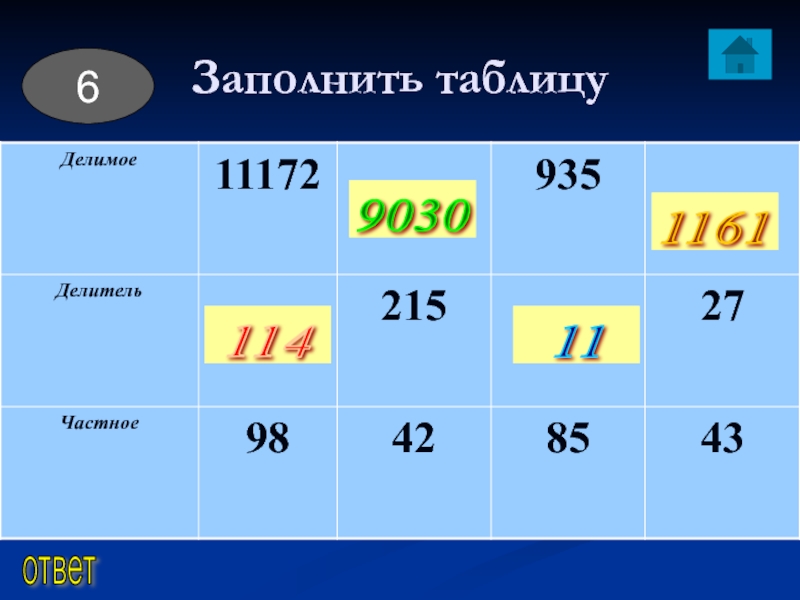 6

Заполнить таблицу

| Делимое | 11172 | 9030 | 935 | 1161 |
|---|---|---|---|---|
| Делитель | 114 | 215 | 11 | 27 |
| Частное | 98 | 42 | 85 | 43 |

ответ